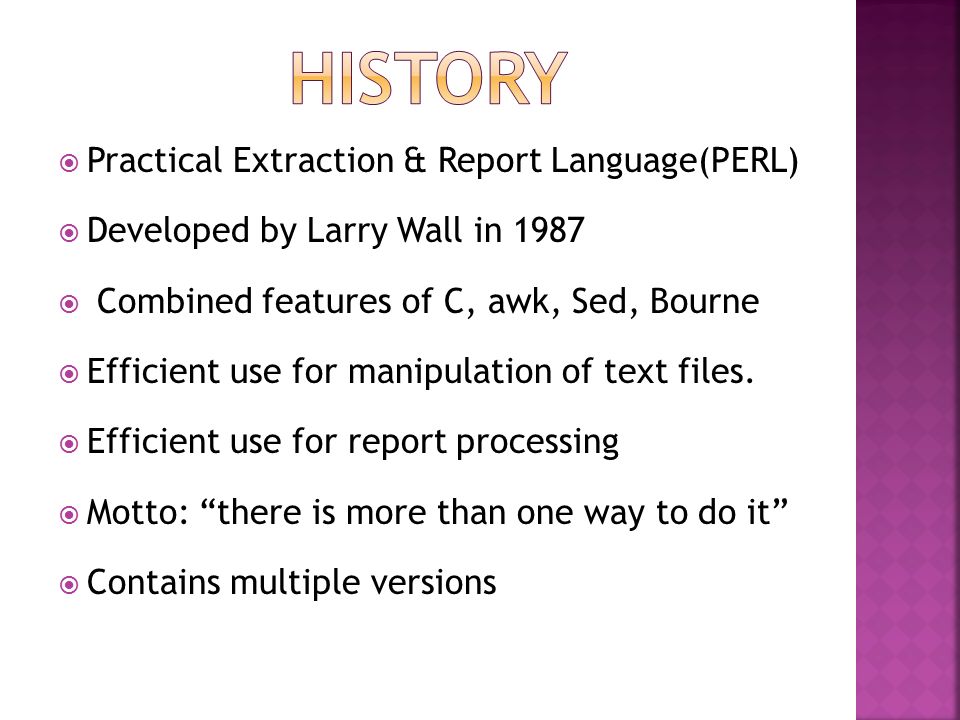 HISTORY

Practical Extraction & Report Language(PERL)

Developed by Larry Wall in 1987

Combined features of C, awk, Sed, Bourne

Efficient use for manipulation of text files.

Efficient use for report processing

Motto: “there is more than one way to do it”

Contains multiple versions